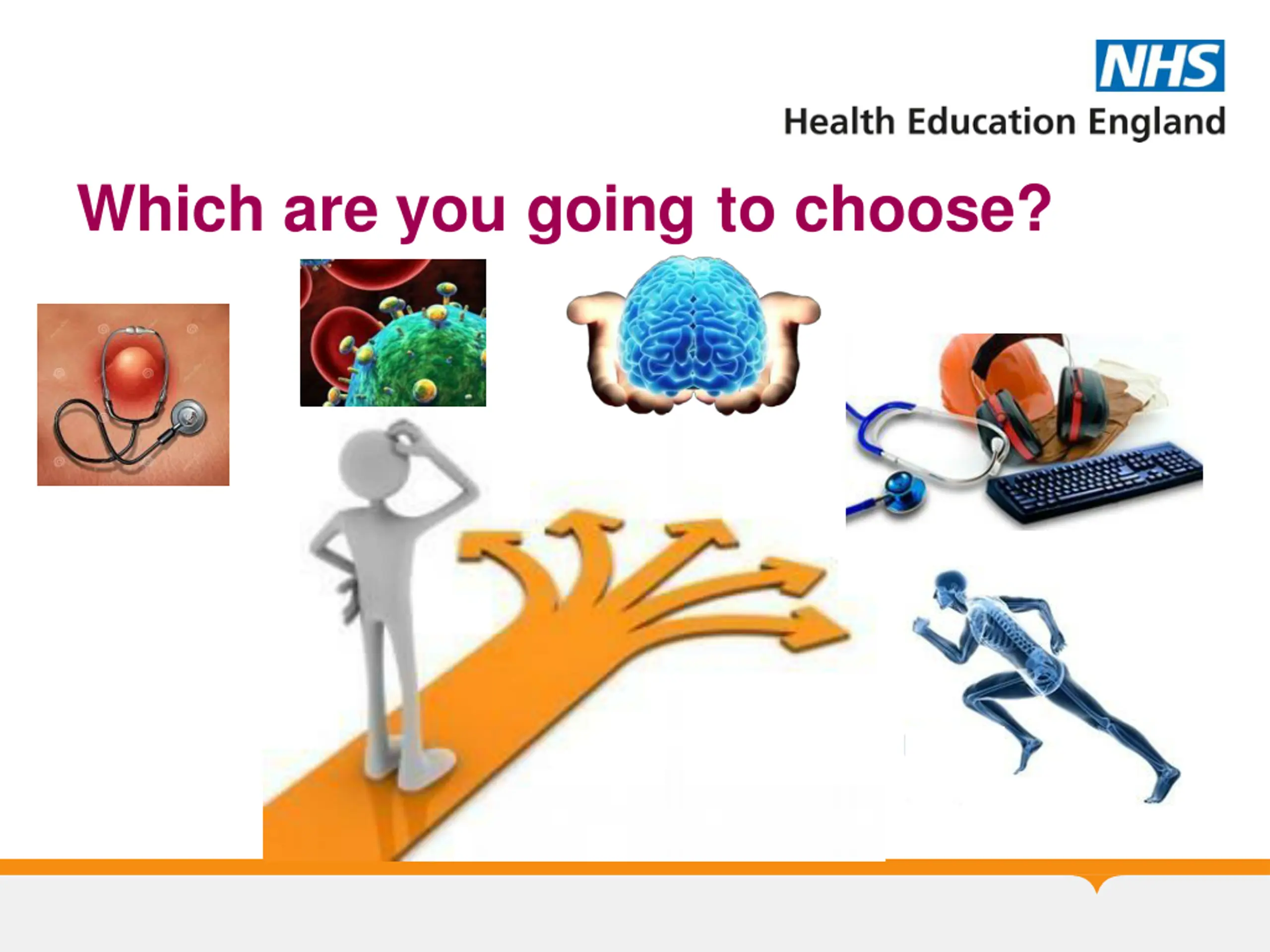 NHS
Health Education England

Which are you going to choose?